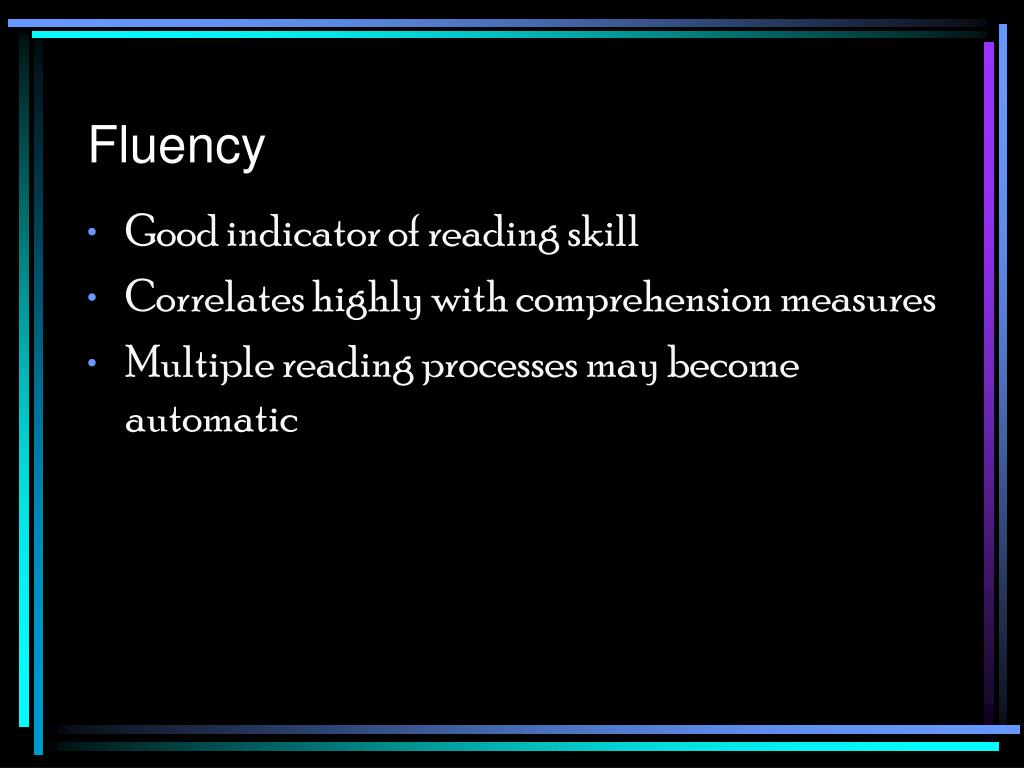 Fluency

• Good indicator of reading skill
• Correlates highly with comprehension measures
• Multiple reading processes may become automatic